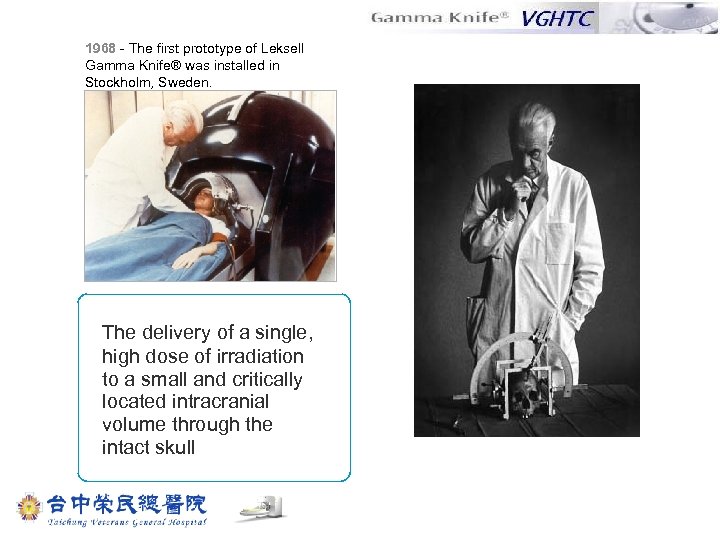 Gamma Knife® VGHTC

1968 - The first prototype of Leksell Gamma Knife® was installed in Stockholm, Sweden.

The delivery of a single, high dose of irradiation to a small and critically located intracranial volume through the intact skull

台中榮民總醫院
Taichung Veterans General Hospital